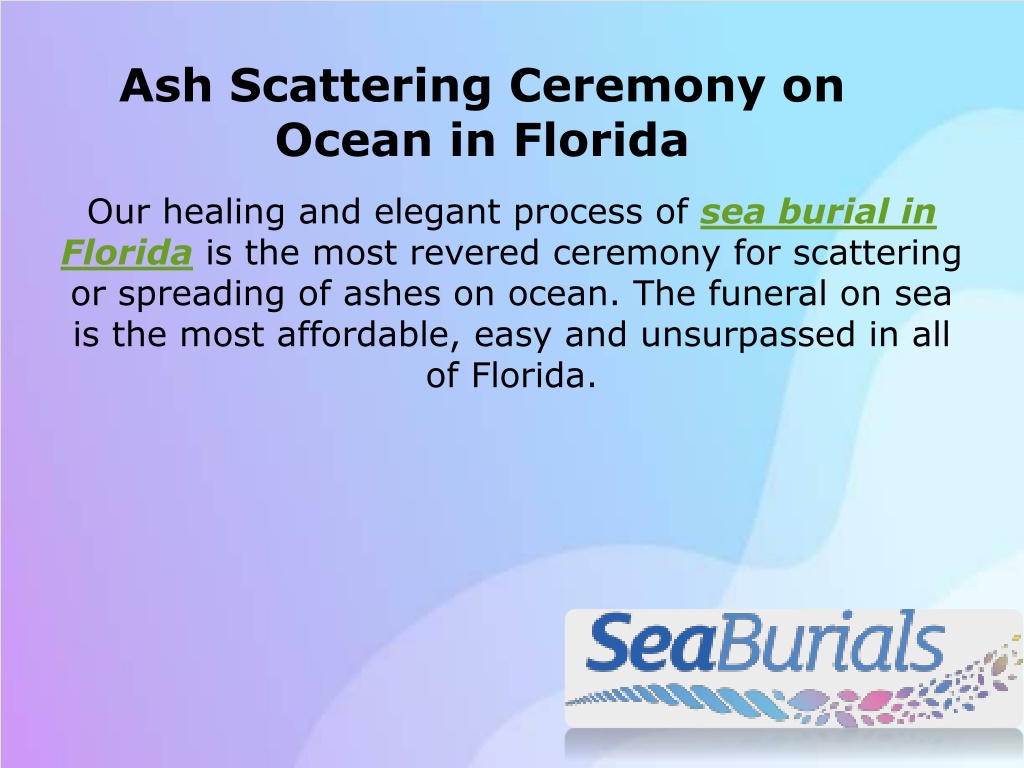 Ash Scattering Ceremony on Ocean in Florida

Our healing and elegant process of sea burial in Florida is the most revered ceremony for scattering or spreading of ashes on ocean. The funeral on sea is the most affordable, easy and unsurpassed in all of Florida.

SeaBurials